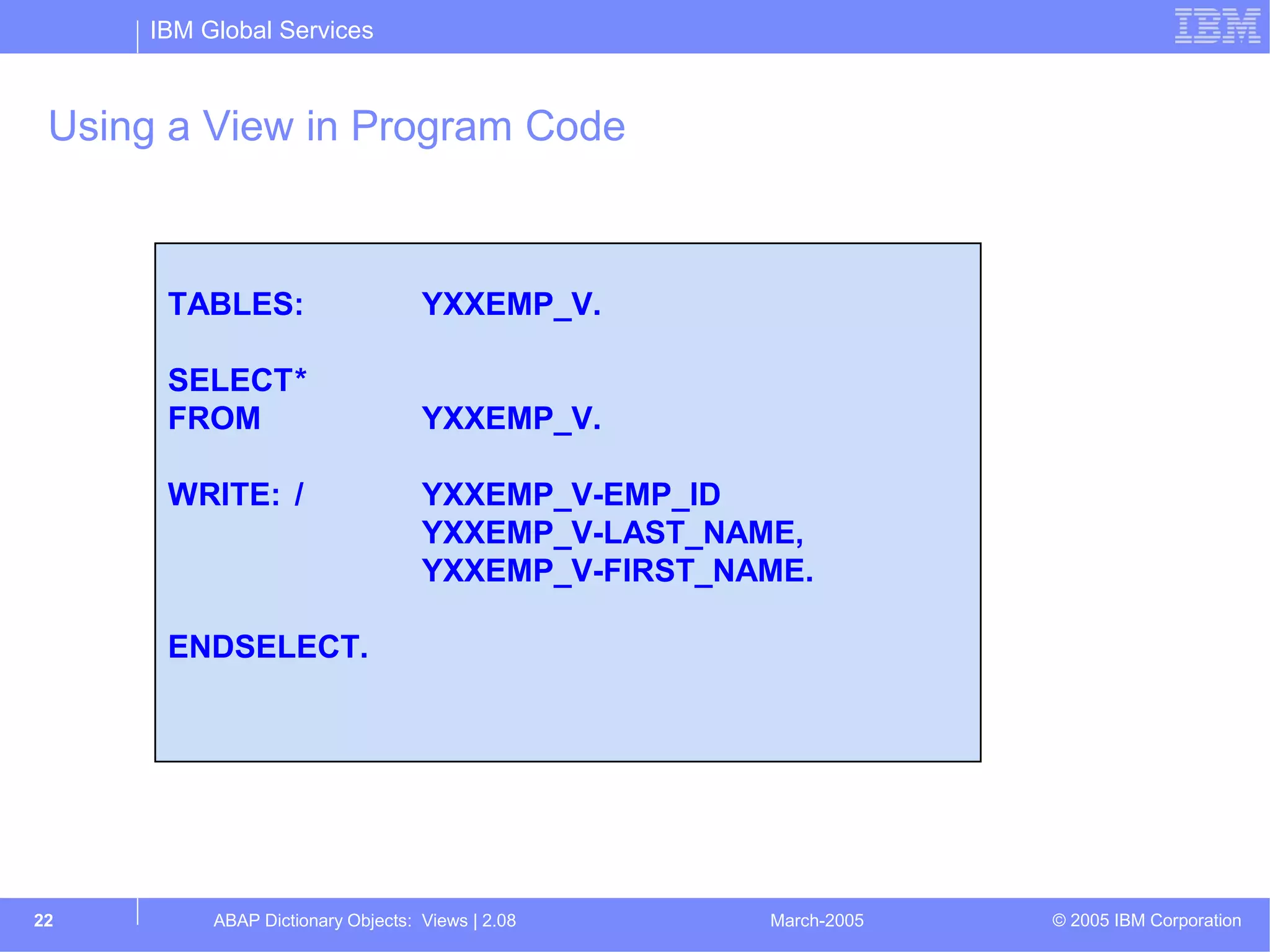 IBM Global Services

IBM

Using a View in Program Code

TABLES: YXXEMP_V.

SELECT*
FROM YXXEMP_V.

WRITE: / YXXEMP_V-EMP_ID
YXXEMP_V-LAST_NAME,
YXXEMP_V-FIRST_NAME.

ENDSELECT.

22 ABAP Dictionary Objects: Views | 2.08 March-2005 © 2005 IBM Corporation